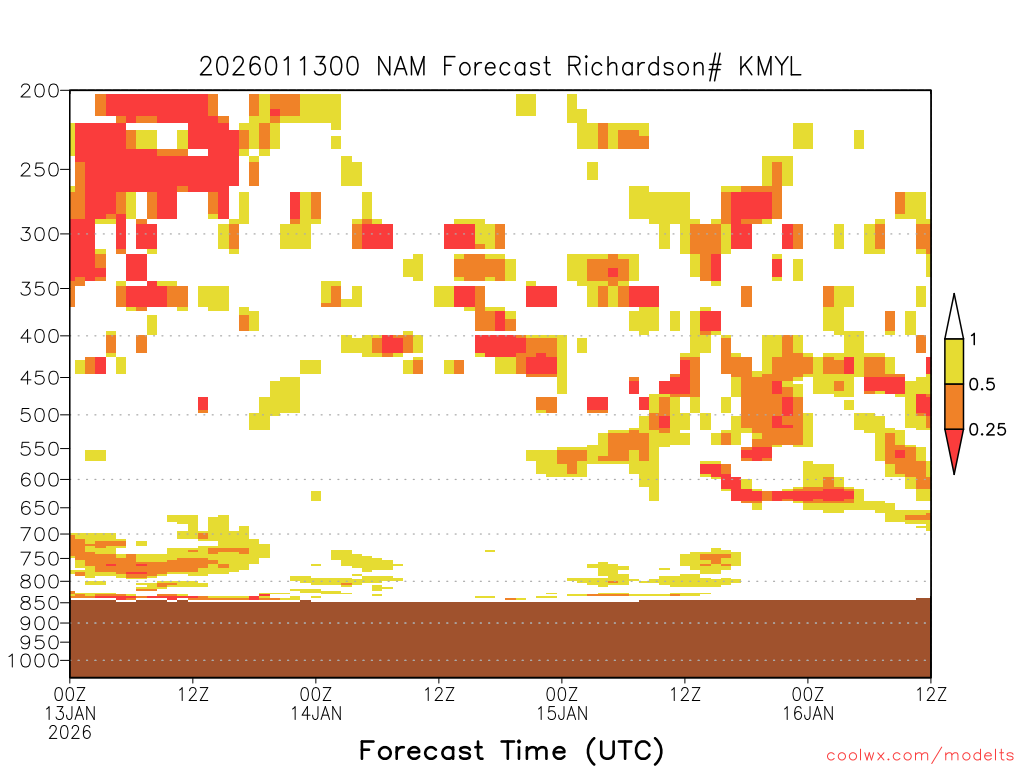 2026011300 NAM Forecast Richardson# KMYL

200
250
300
350
400
450
500
550
600
650
700
750
800
850
900
950
1000

1
0.5
0.25

00Z
13JAN
2026
12Z
00Z
14JAN
12Z
00Z
15JAN
12Z
00Z
16JAN
12Z

Forecast Time (UTC)

coolwx.com/modelts